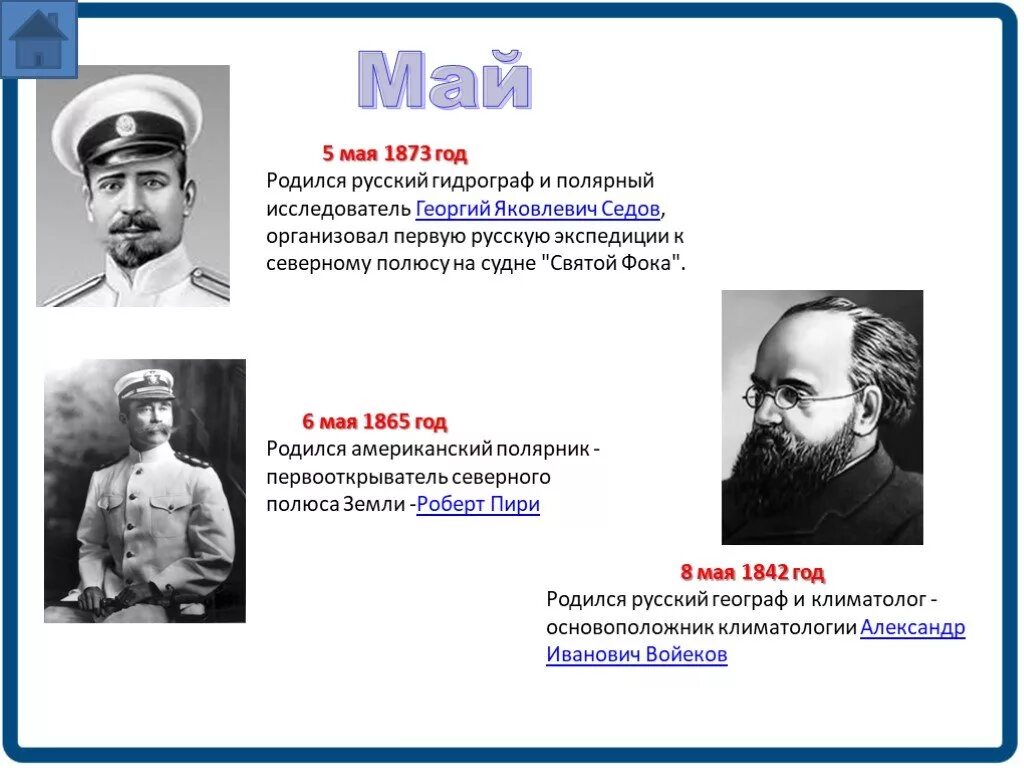 Май

5 мая 1873 год
Родился русский гидрограф и полярный исследователь Георгий Яковлевич Седов, организовал первую русскую экспедиции к северному полюсу на судне "Святой Фока".

6 мая 1865 год
Родился американский полярник - первооткрыватель северного полюса Земли -Роберт Пири

8 мая 1842 год
Родился русский географ и климатолог - основоположник климатологии Александр Иванович Войеков